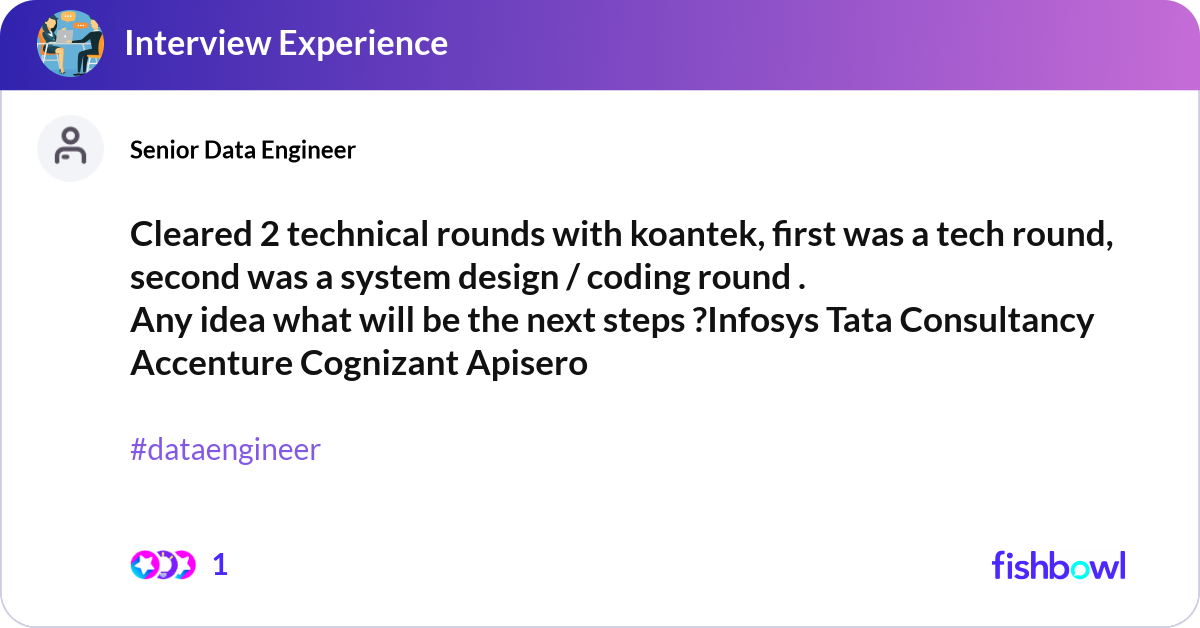 Interview Experience

Senior Data Engineer

Cleared 2 technical rounds with koantek, first was a tech round, second was a system design / coding round .
Any idea what will be the next steps ?Infosys Tata Consultancy Accenture Cognizant Apisero

#dataengineer

1

fishbowl